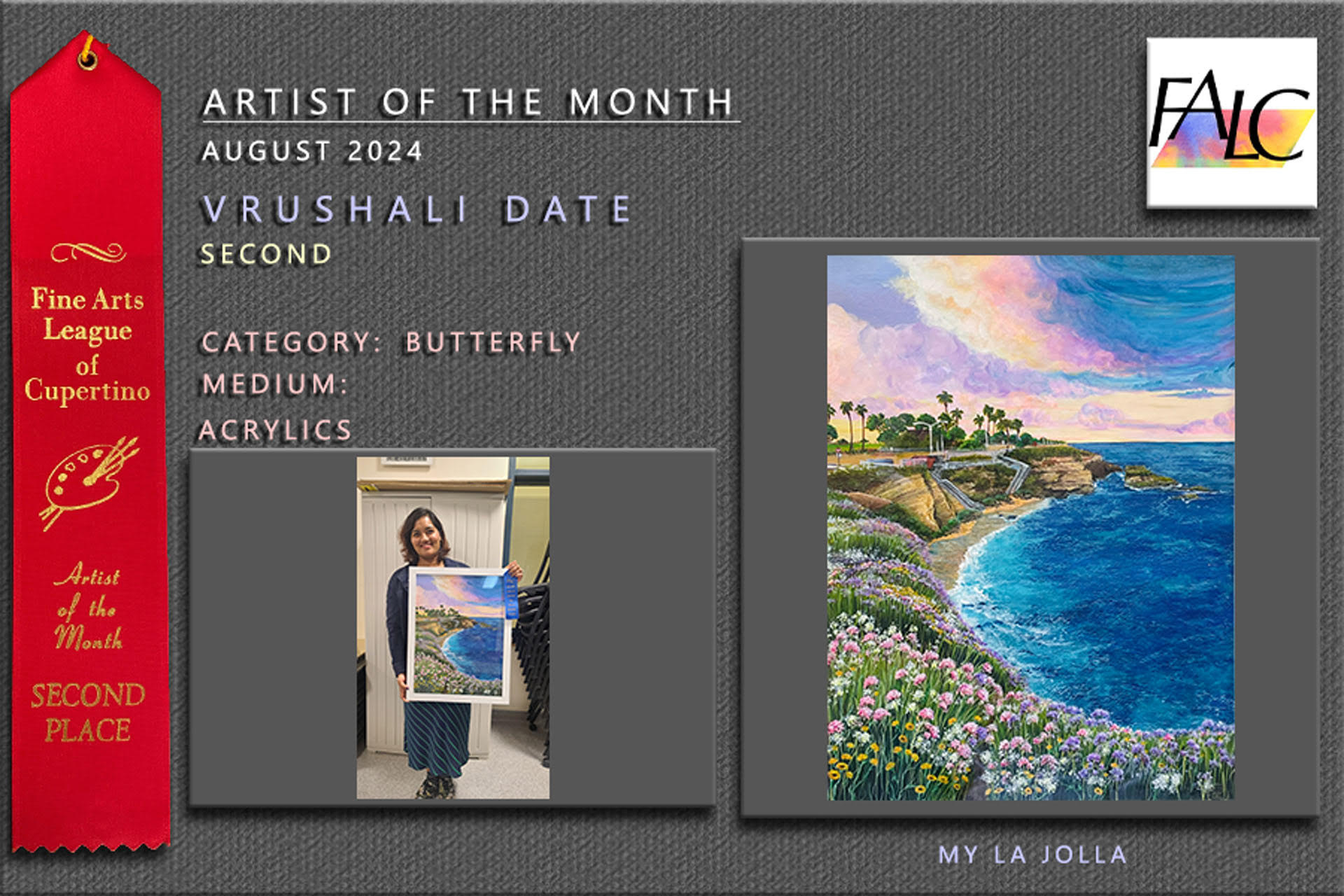 Fine Arts League of Cupertino

Artist of the Month

SECOND PLACE

ARTIST OF THE MONTH

AUGUST 2024

VRUSHALI DATE

SECOND

CATEGORY: BUTTERFLY

MEDIUM:

ACRYLICS

FALC

MY LA JOLLA